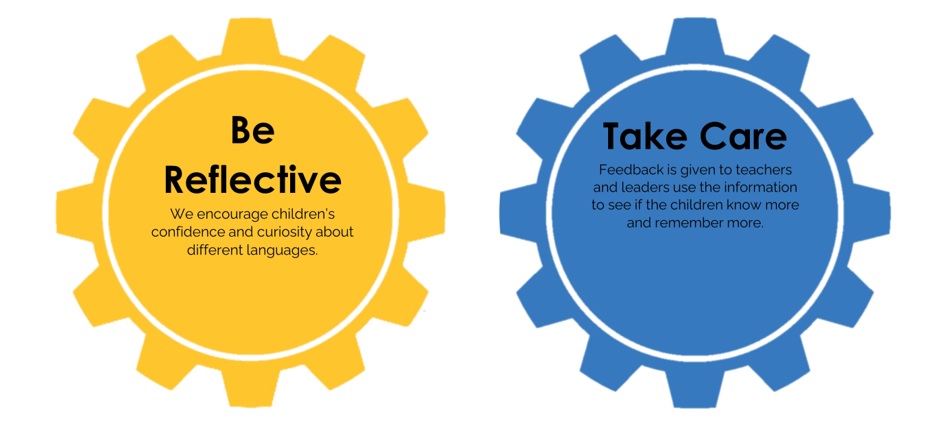 Be Reflective

We encourage children's confidence and curiosity about different languages.

Take Care

Feedback is given to teachers and leaders use the information to see if the children know more and remember more.